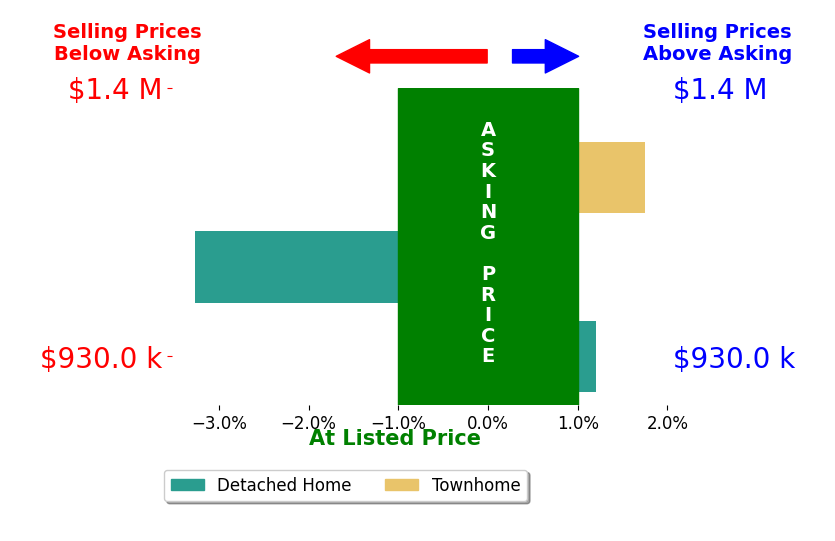 Selling Prices Below Asking

Selling Prices Above Asking

$1.4 M

$1.4 M

ASKING PRICE

$930.0 k

$930.0 k

−3.0%
−2.0%
−1.0%
0.0%
1.0%
2.0%

At Listed Price

Detached Home
Townhome